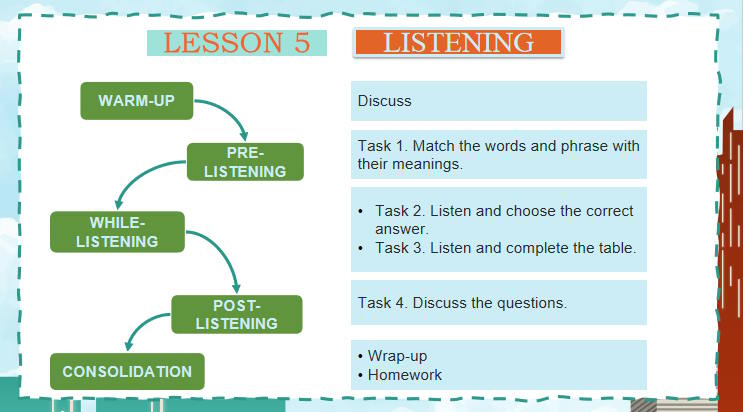 LESSON 5

LISTENING

WARM-UP

PRE-LISTENING

WHILE-LISTENING

POST-LISTENING

CONSOLIDATION

Discuss

Task 1. Match the words and phrase with their meanings.

• Task 2. Listen and choose the correct answer.
• Task 3. Listen and complete the table.

Task 4. Discuss the questions.

• Wrap-up
• Homework